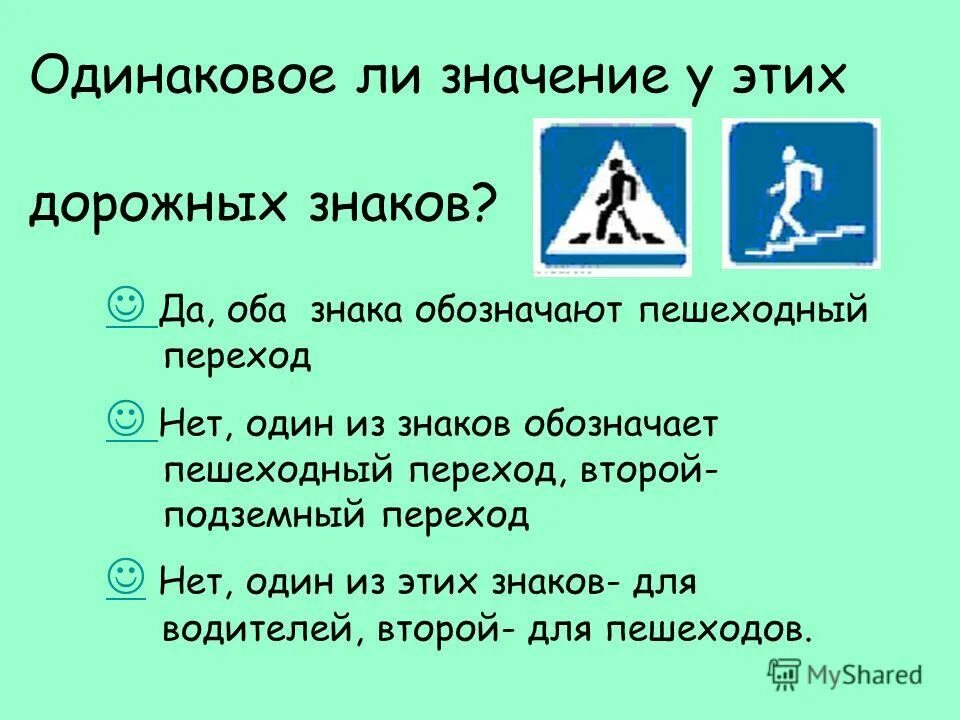 Одинаковое ли значение у этих дорожных знаков?

☺ Да, оба знака обозначают пешеходный переход

☺ Нет, один из знаков обозначает пешеходный переход, второй- подземный переход

☺ Нет, один из этих знаков- для водителей, второй- для пешеходов.

MyShared